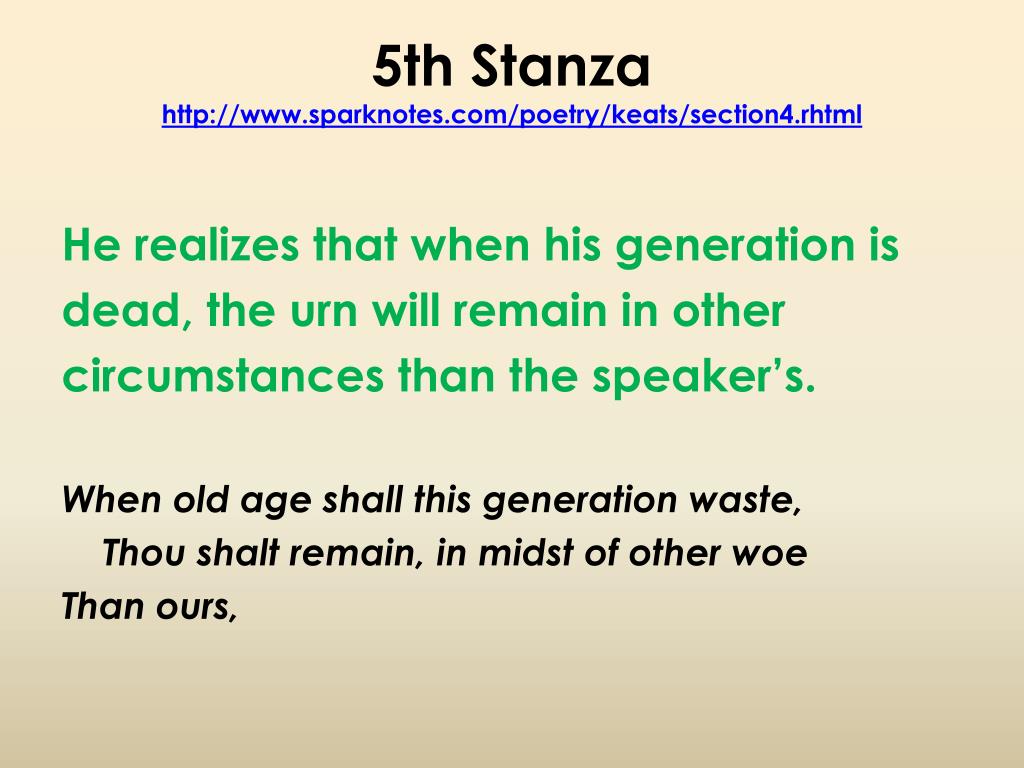 5th Stanza
http://www.sparknotes.com/poetry/keats/section4.rhtml

He realizes that when his generation is dead, the urn will remain in other circumstances than the speaker's.

When old age shall this generation waste,
Thou shalt remain, in midst of other woe
Than ours,